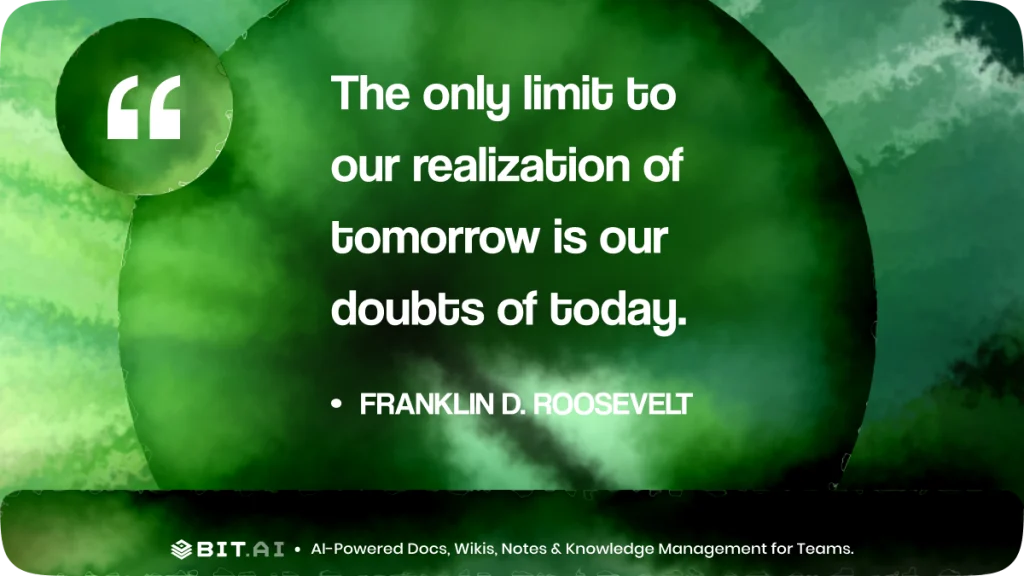 “

The only limit to our realization of tomorrow is our doubts of today.

• FRANKLIN D. ROOSEVELT

BIT.AI • AI-Powered Docs, Wikis, Notes & Knowledge Management for Teams.